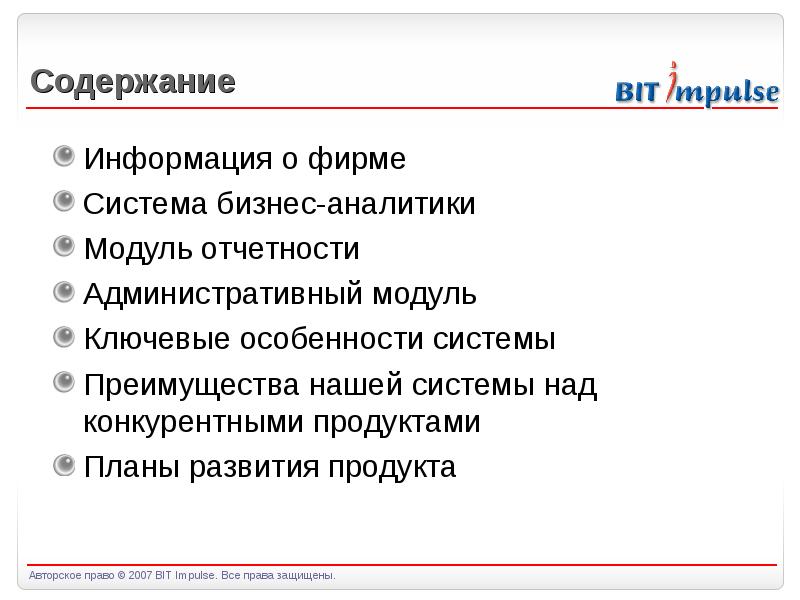 Содержание

BIT Impulse

Информация о фирме

Система бизнес-аналитики

Модуль отчетности

Административный модуль

Ключевые особенности системы

Преимущества нашей системы над конкурентными продуктами

Планы развития продукта

Авторское право © 2007 BIT Impulse. Все права защищены.